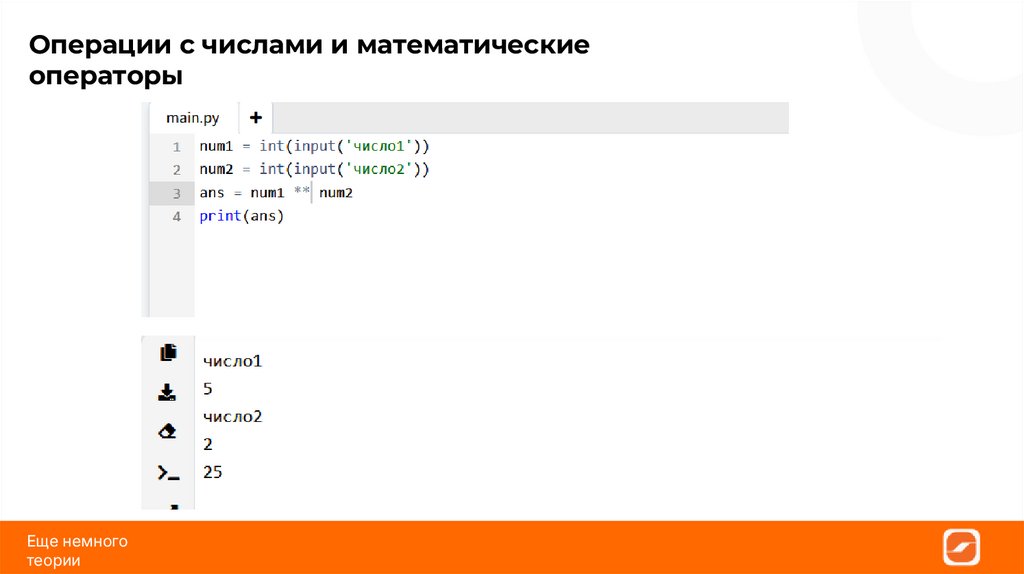 Операции с числами и математические операторы

main.py +

1 num1 = int(input('число1'))
2 num2 = int(input('число2'))
3 ans = num1 ** num2
4 print(ans)

число1
5
число2
2
25

Еще немного теории